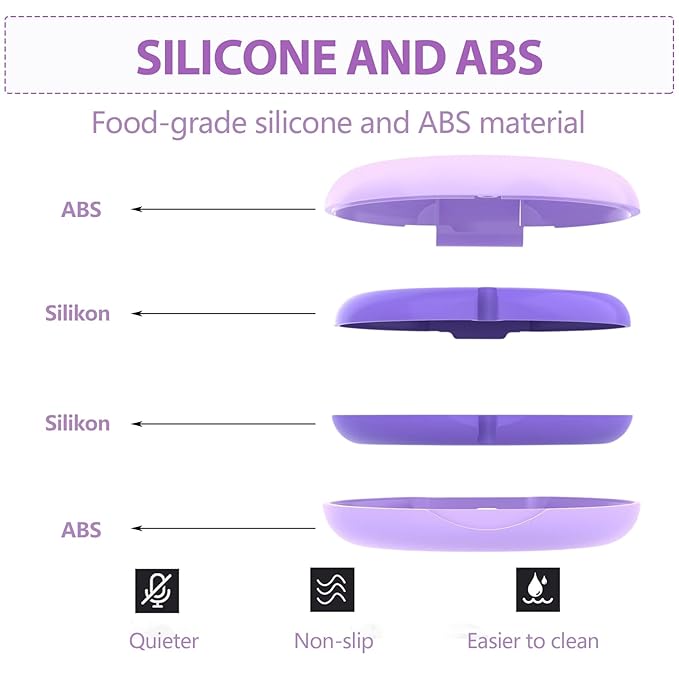 SILICONE AND ABS

Food-grade silicone and ABS material

ABS

Silikon

Silikon

ABS

Quieter

Non-slip

Easier to clean